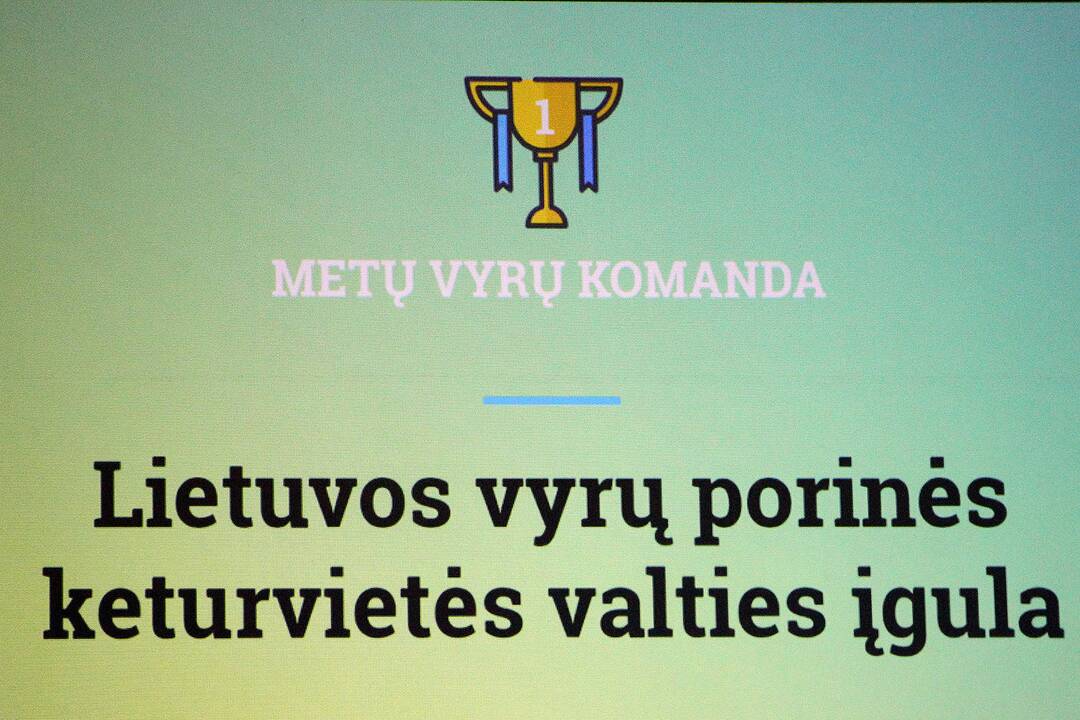 1

METŲ VYRŲ KOMANDA

Lietuvos vyrų porinės keturvietės valties įgula